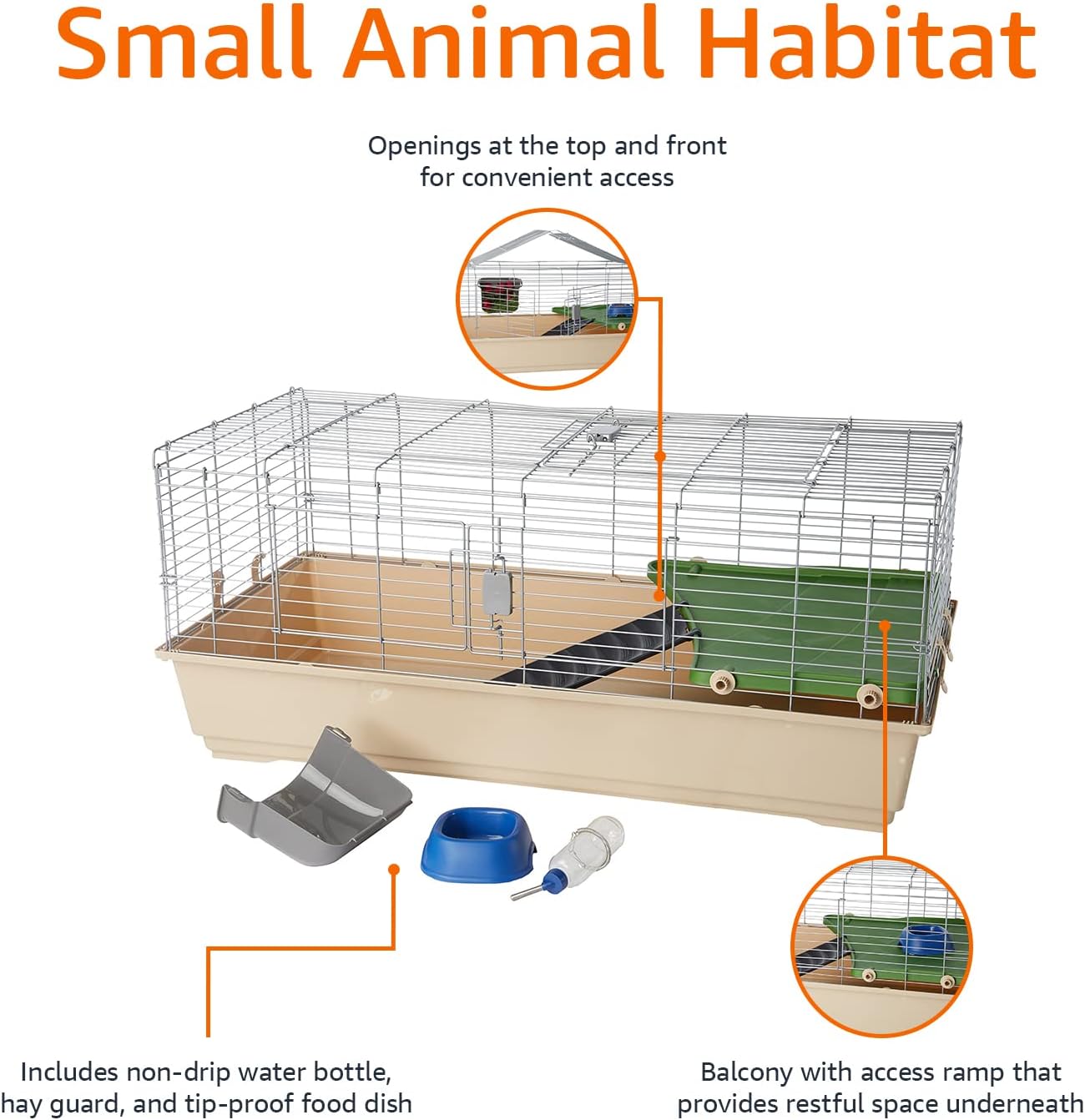 Small Animal Habitat

Openings at the top and front for convenient access

Includes non-drip water bottle, hay guard, and tip-proof food dish

Balcony with access ramp that provides restful space underneath